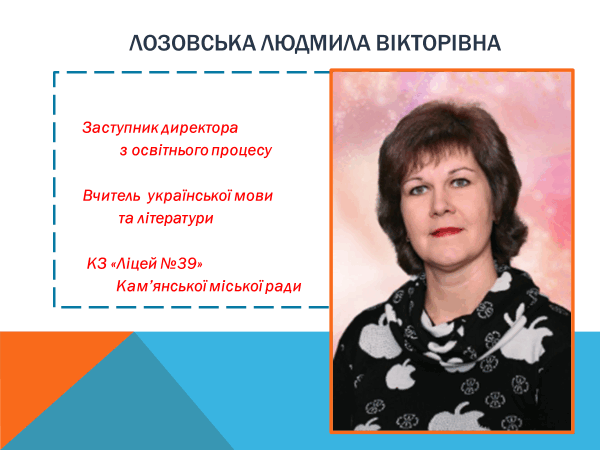 ЛОЗОВСЬКА ЛЮДМИЛА ВІКТОРІВНА

Заступник директора
з освітнього процесу

Вчитель української мови
та літератури

КЗ «Ліцей №39»
Кам'янської міської ради